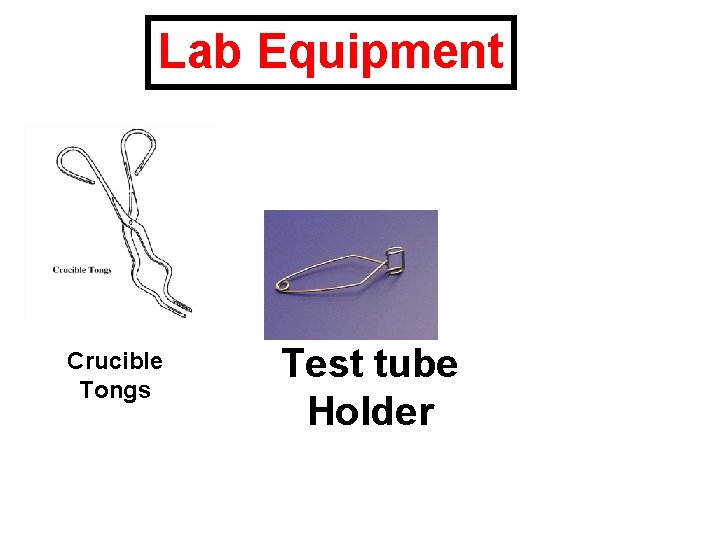 Lab Equipment

Crucible Tongs

Crucible Tongs

Test tube Holder